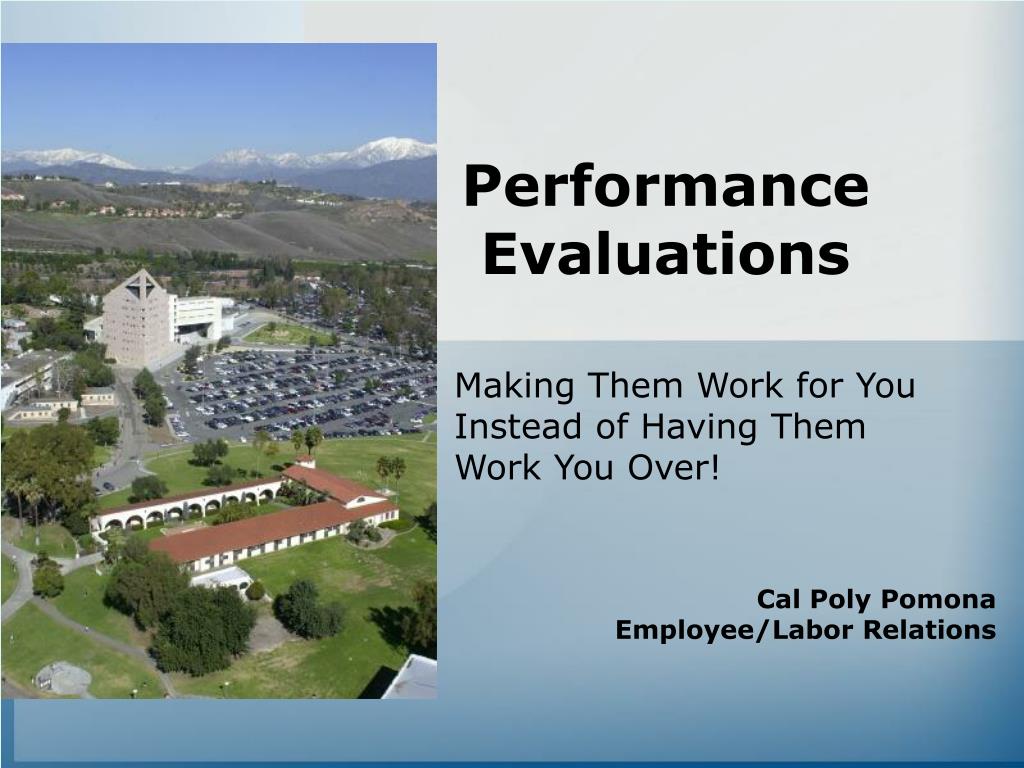 Performance Evaluations

Making Them Work for You Instead of Having Them Work You Over!

Cal Poly Pomona
Employee/Labor Relations